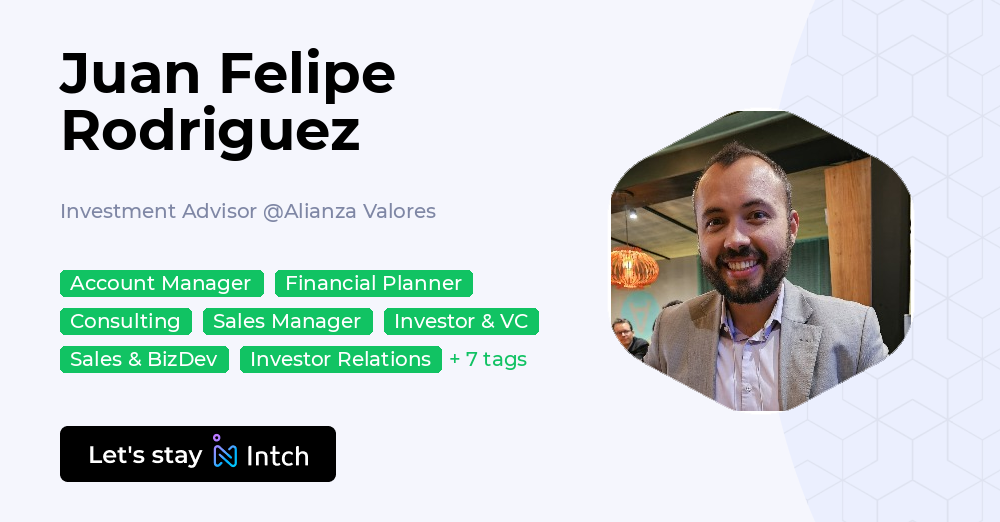 Juan Felipe Rodriguez

Investment Advisor @Alianza Valores

Account Manager
Financial Planner
Consulting
Sales Manager
Investor & VC
Sales & BizDev
Investor Relations
+ 7 tags

Let's stay Intch